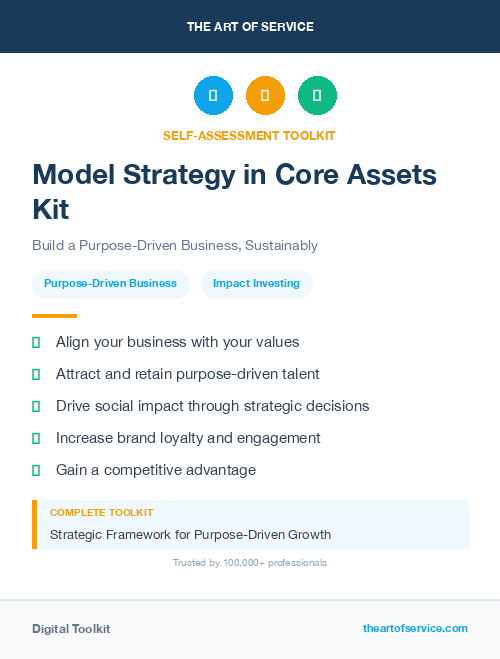 THE ART OF SERVICE

SELF-ASSESSMENT TOOLKIT

Model Strategy in Core Assets Kit

Build a Purpose-Driven Business, Sustainably

Purpose-Driven Business

Impact Investing

Align your business with your values

Attract and retain purpose-driven talent

Drive social impact through strategic decisions

Increase brand loyalty and engagement

Gain a competitive advantage

COMPLETE TOOLKIT

Strategic Framework for Purpose-Driven Growth

Trusted by 100,000+ professionals

Digital Toolkit

theartofservice.com